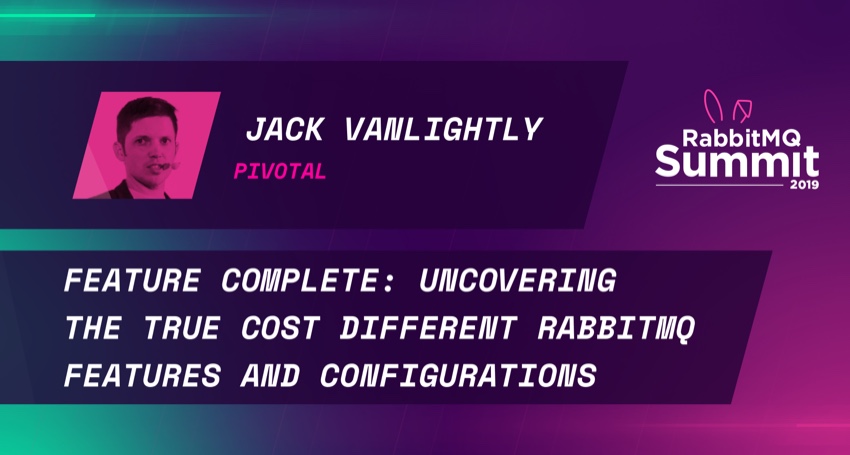 JACK VANLIGHTLY
PIVOTAL

RabbitMQ
Summit
2019

FEATURE COMPLETE: UNCOVERING THE TRUE COST DIFFERENT RABBITMQ FEATURES AND CONFIGURATIONS